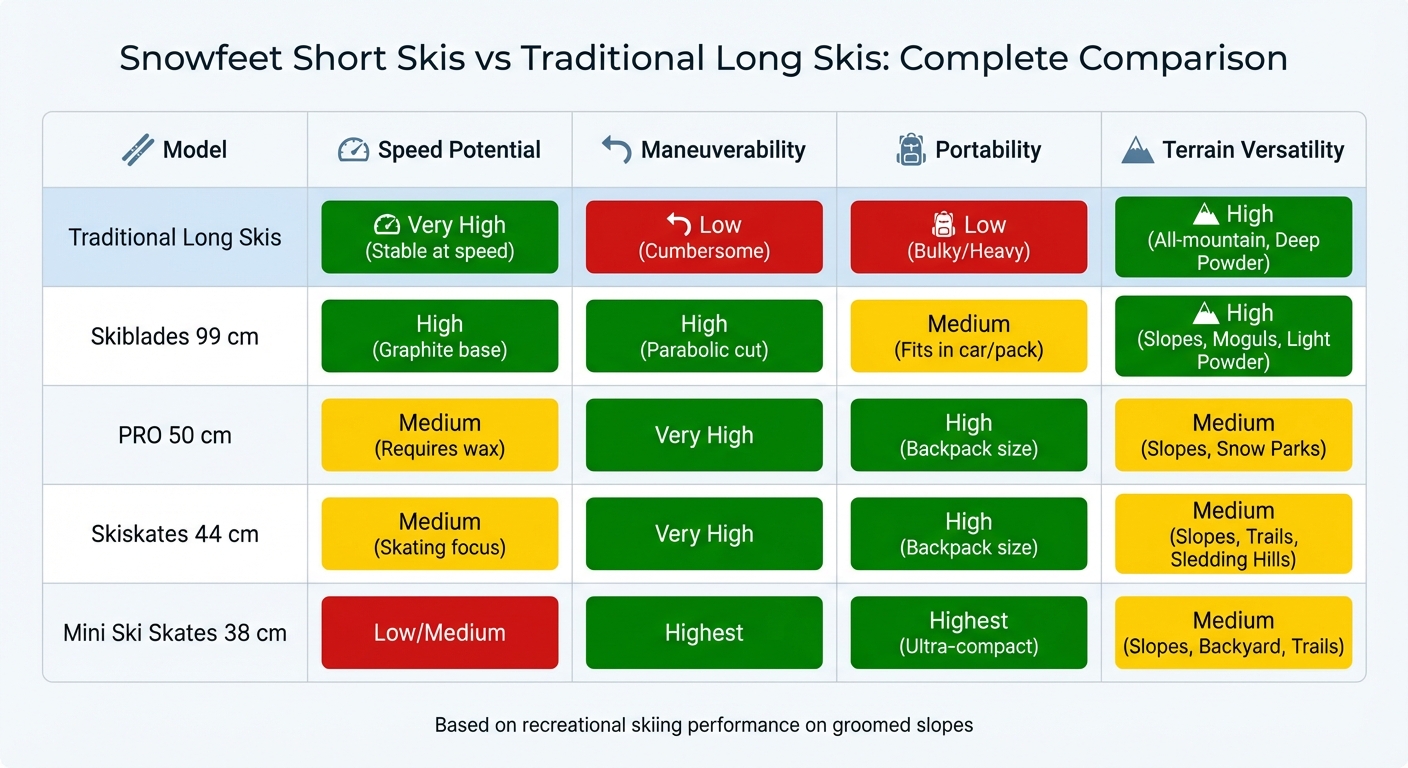 Snowfeet Short Skis vs Traditional Long Skis: Complete Comparison

| Model | Speed Potential | Maneuverability | Portability | Terrain Versatility |
|---|---|---|---|---|
| Traditional Long Skis | Very High (Stable at speed) | Low (Cumbersome) | Low (Bulky/Heavy) | High (All-mountain, Deep Powder) |
| Skiblades 99 cm | High (Graphite base) | High (Parabolic cut) | Medium (Fits in car/pack) | High (Slopes, Moguls, Light Powder) |
| PRO 50 cm | Medium (Requires wax) | Very High | High (Backpack size) | Medium (Slopes, Snow Parks) |
| Skiskates 44 cm | Medium (Skating focus) | Very High | High (Backpack size) | Medium (Slopes, Trails, Sledding Hills) |
| Mini Ski Skates 38 cm | Low/Medium | Highest | Highest (Ultra-compact) | Medium (Slopes, Backyard, Trails) |

Based on recreational skiing performance on groomed slopes